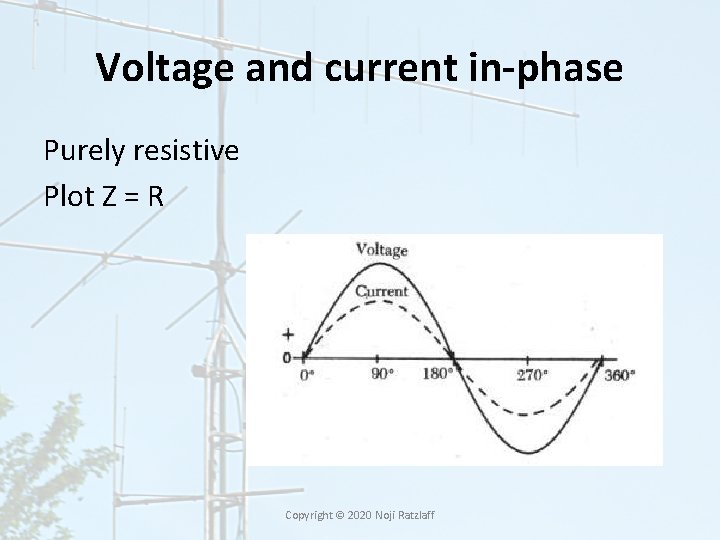 Voltage and current in-phase

Purely resistive

Plot Z = R

Voltage

Current

+

0

0°

90°

180°

270°

360°

Copyright © 2020 Noji Ratzlaff